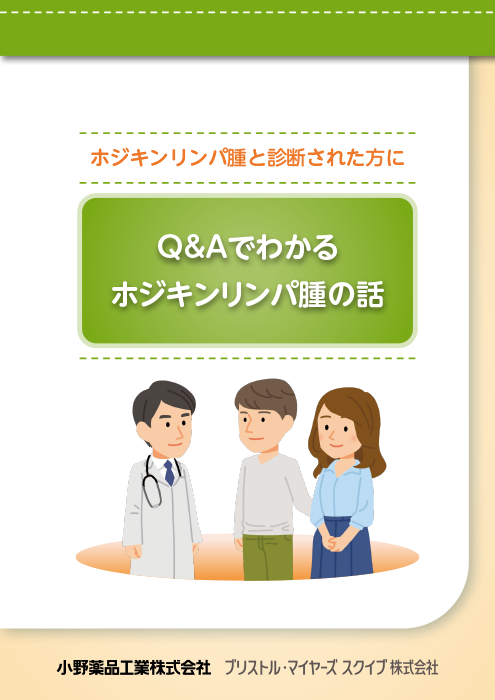 ホジキンリンパ腫と診断された方に

Q&Aでわかる
ホジキンリンパ腫の話

小野薬品工業株式会社　ブリストル・マイヤーズ スクイブ 株式会社